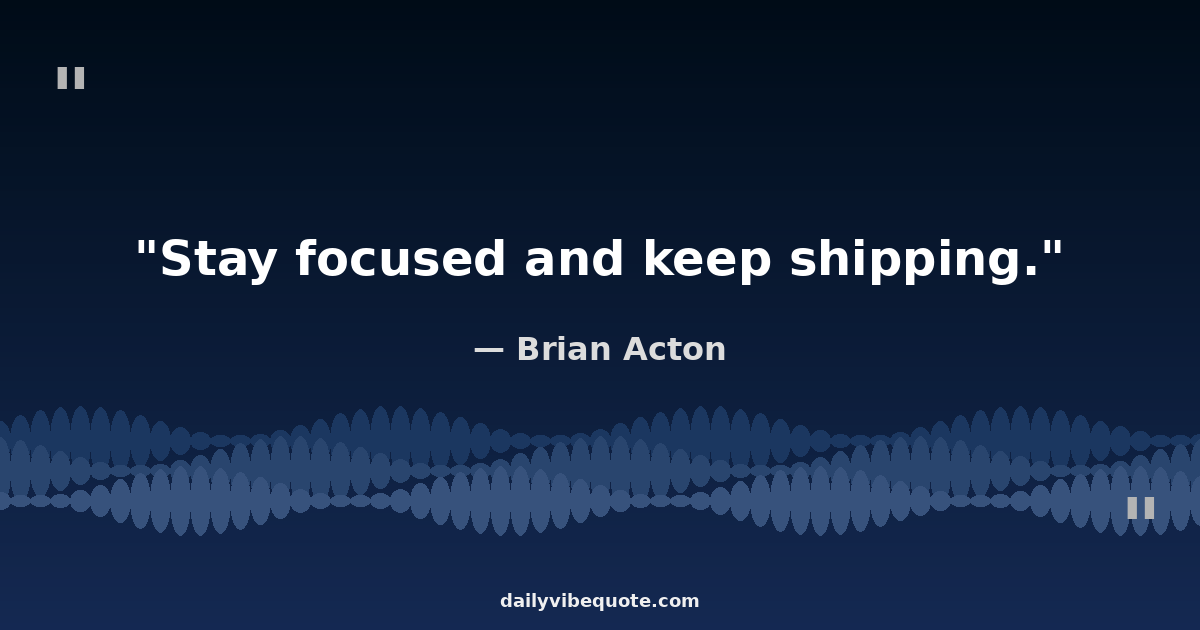 "

"Stay focused and keep shipping."

— Brian Acton

"

dailyvibequote.com